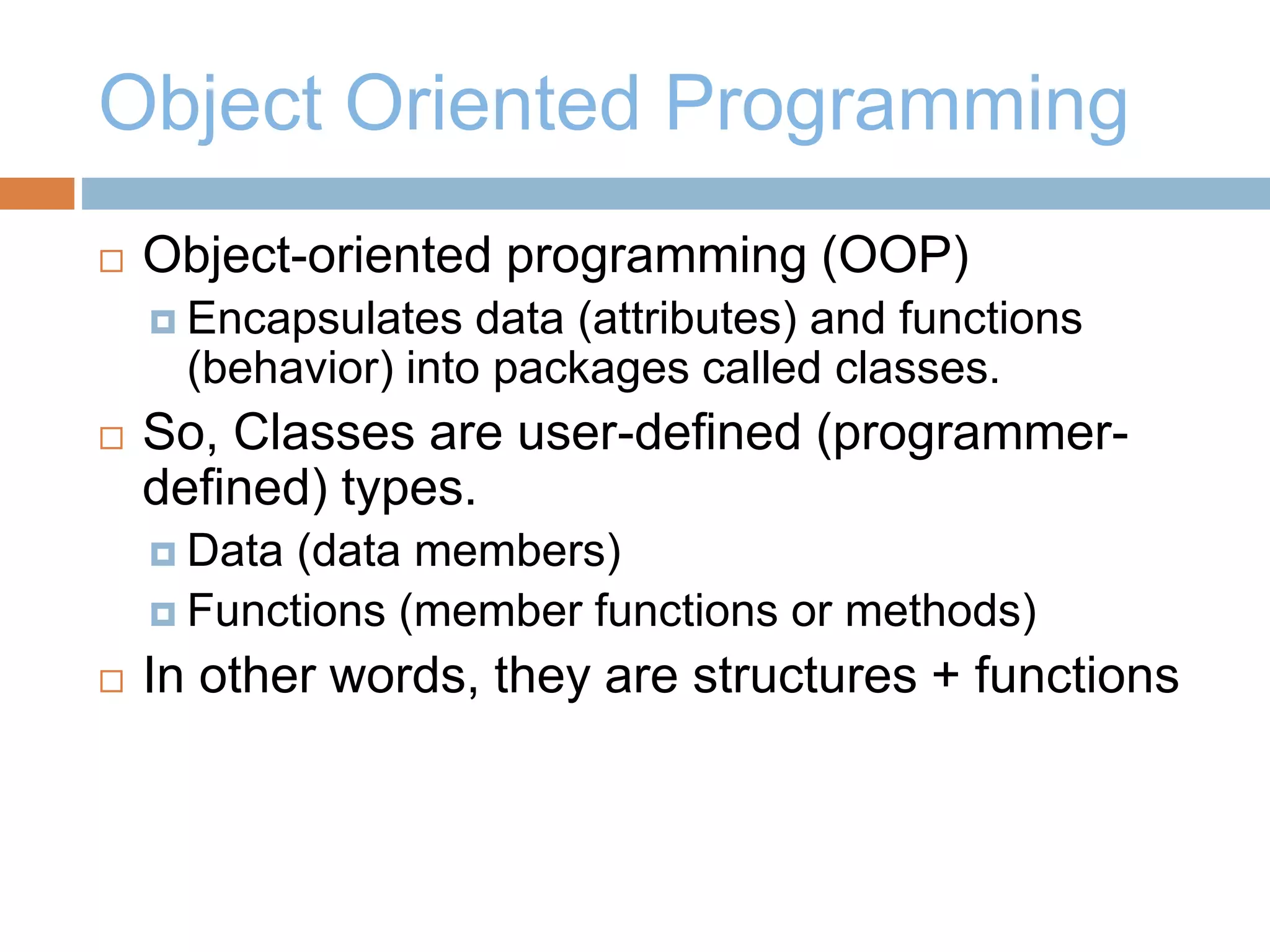 Object Oriented Programming

Object-oriented programming (OOP)

Encapsulates data (attributes) and functions (behavior) into packages called classes.

So, Classes are user-defined (programmer-defined) types.

Data (data members)

Functions (member functions or methods)

In other words, they are structures + functions